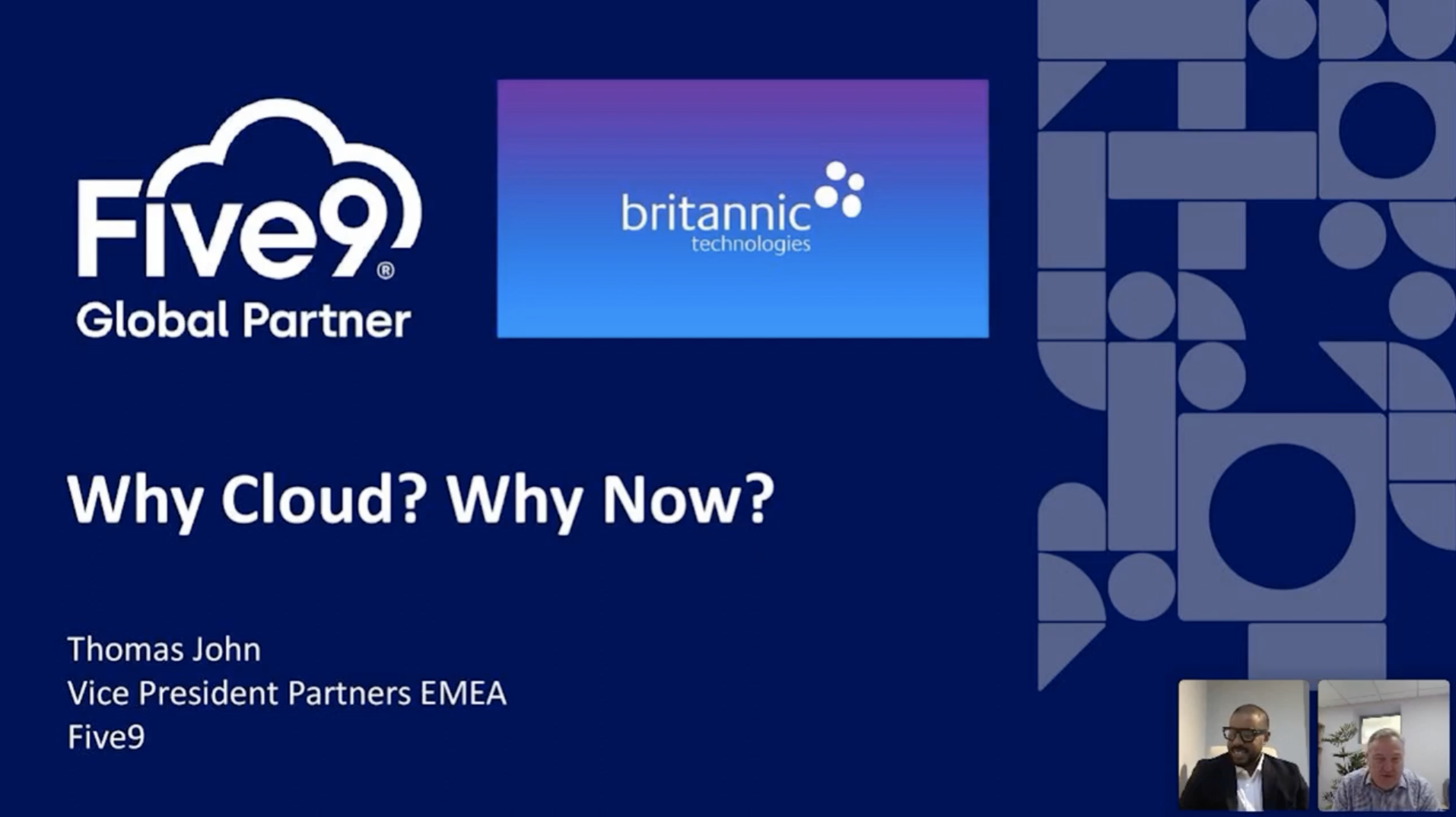 Five9®
Global Partner

britannic
technologies

Why Cloud? Why Now?

Thomas John
Vice President Partners EMEA
Five9